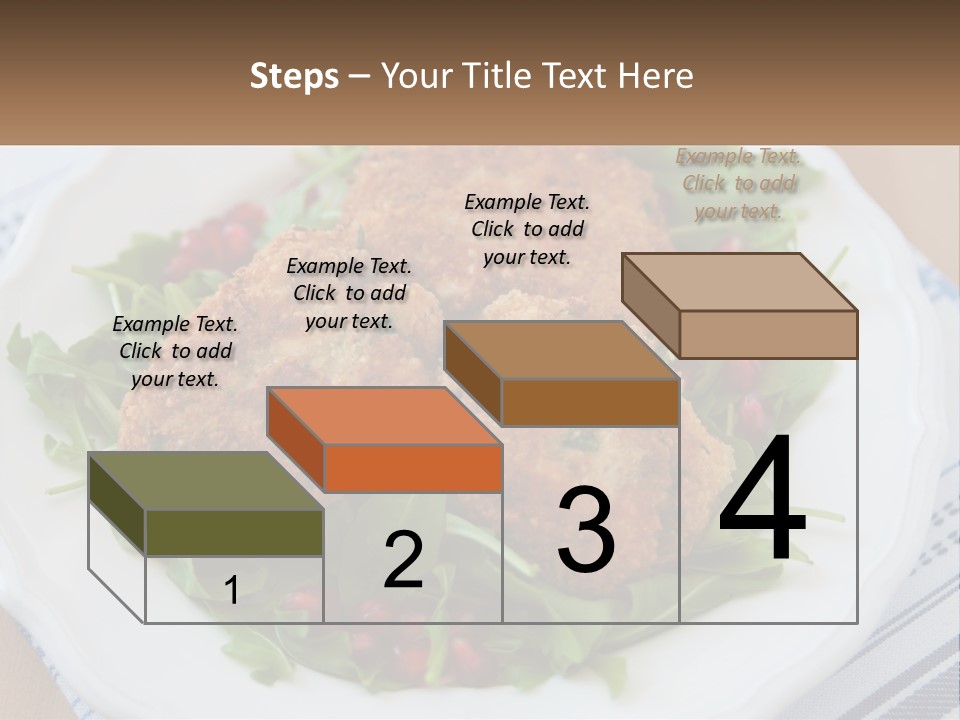 Steps – Your Title Text Here

Example Text. Click to add your text.

Example Text. Click to add your text.

Example Text. Click to add your text.

Example Text. Click to add your text.

1

2

3

4